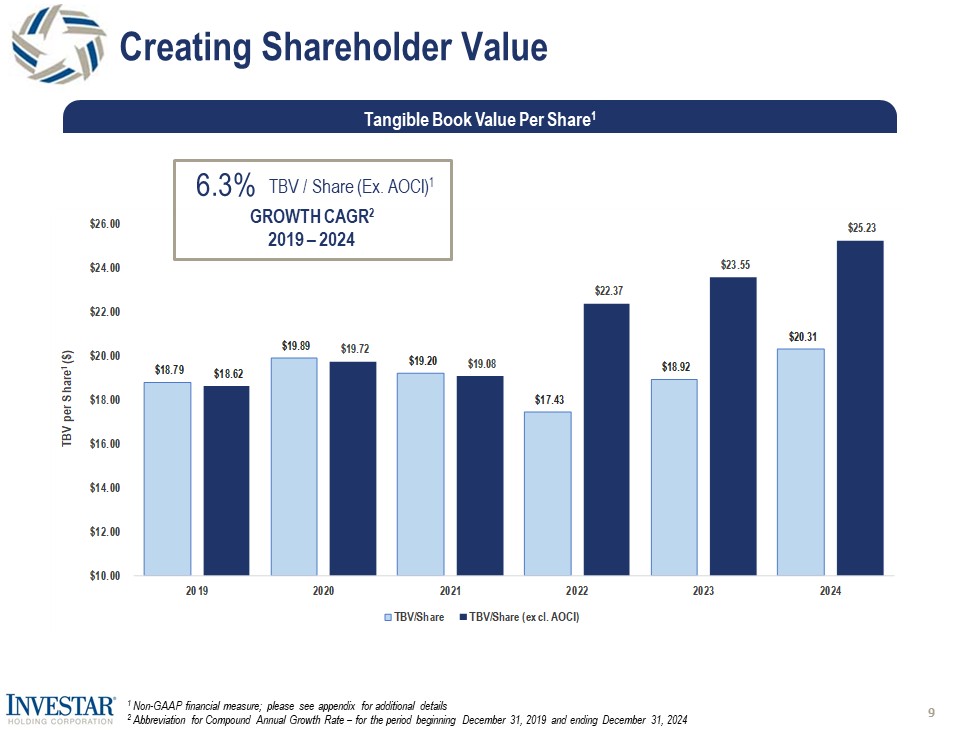 Creating Shareholder Value

Tangible Book Value Per Share$^1$

6.3% TBV / Share (Ex. AOCI)$^1$
GROWTH CAGR$^2$
2019 – 2024

TBV per Share$^1$ ($)

$26.00
$24.00
$22.00
$20.00
$18.00
$16.00
$14.00
$12.00
$10.00

$18.79 $18.62
$19.89 $19.72
$19.20 $19.08
$17.43 $22.37
$18.92 $23.55
$20.31 $25.23

2019 2020 2021 2022 2023 2024

TBV/Share TBV/Share (excl. AOCI)

INVESTAR HOLDING CORPORATION

$^1$ Non-GAAP financial measure; please see appendix for additional details
$^2$ Abbreviation for Compound Annual Growth Rate – for the period beginning December 31, 2019 and ending December 31, 2024

9